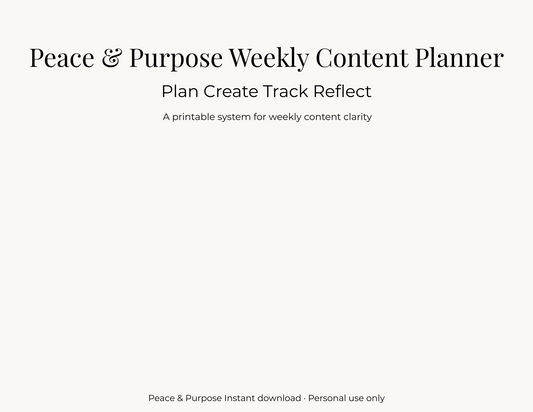 Peace & Purpose Weekly Content Planner

Plan Create Track Reflect

A printable system for weekly content clarity

Peace & Purpose Instant download · Personal use only